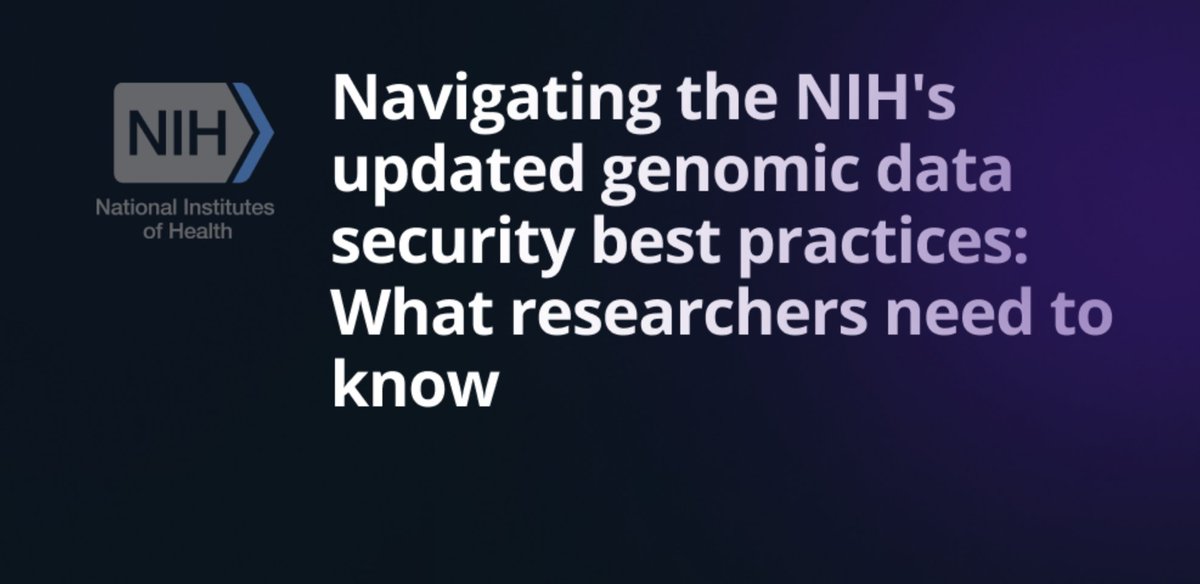 NIH
National Institutes of Health

Navigating the NIH's updated genomic data security best practices: What researchers need to know